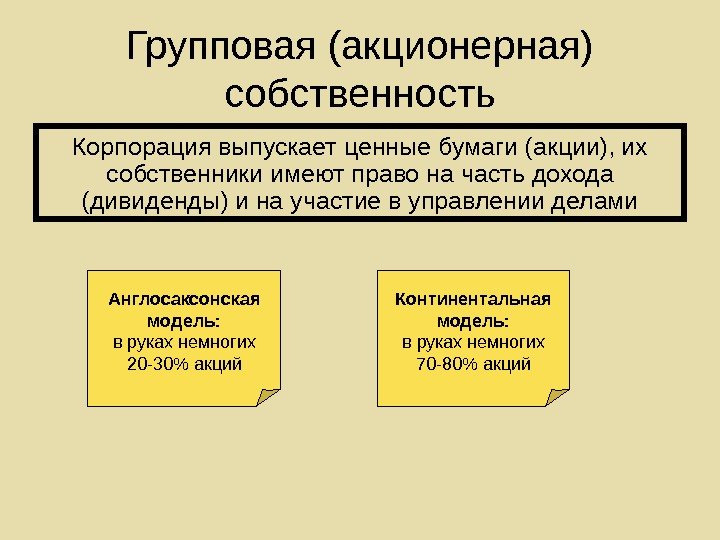 Групповая (акционерная) собственность

Корпорация выпускает ценные бумаги (акции), их собственники имеют право на часть дохода (дивиденды) и на участие в управлении делами

Англосаксонская модель:
в руках немногих 20-30% акций

Континентальная модель:
в руках немногих 70-80% акций